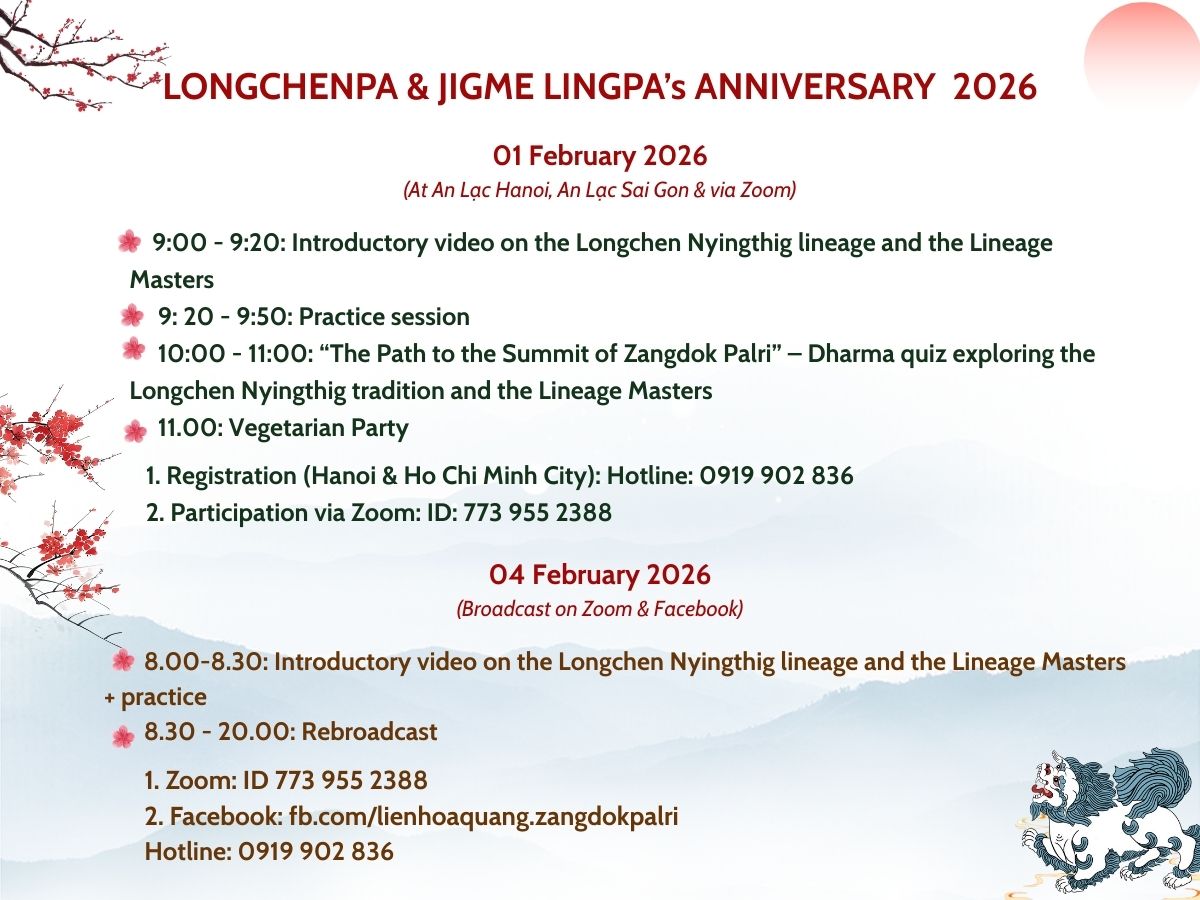 LONGCHENPA & JIGME LINGPA's ANNIVERSARY 2026

01 February 2026

(At An Lạc Hanoi, An Lạc Sai Gon & via Zoom)

9:00 - 9:20: Introductory video on the Longchen Nyingthig lineage and the Lineage Masters

9: 20 - 9:50: Practice session

10:00 - 11:00: "The Path to the Summit of Zangdok Palri" – Dharma quiz exploring the Longchen Nyingthig tradition and the Lineage Masters

11.00: Vegetarian Party

1. Registration (Hanoi & Ho Chi Minh City): Hotline: 0919 902 836

2. Participation via Zoom: ID: 773 955 2388

04 February 2026

(Broadcast on Zoom & Facebook)

8.00-8.30: Introductory video on the Longchen Nyingthig lineage and the Lineage Masters + practice

8.30 - 20.00: Rebroadcast

1. Zoom: ID 773 955 2388

2. Facebook: fb.com/lienhoaquang.zangdokpalri

Hotline: 0919 902 836